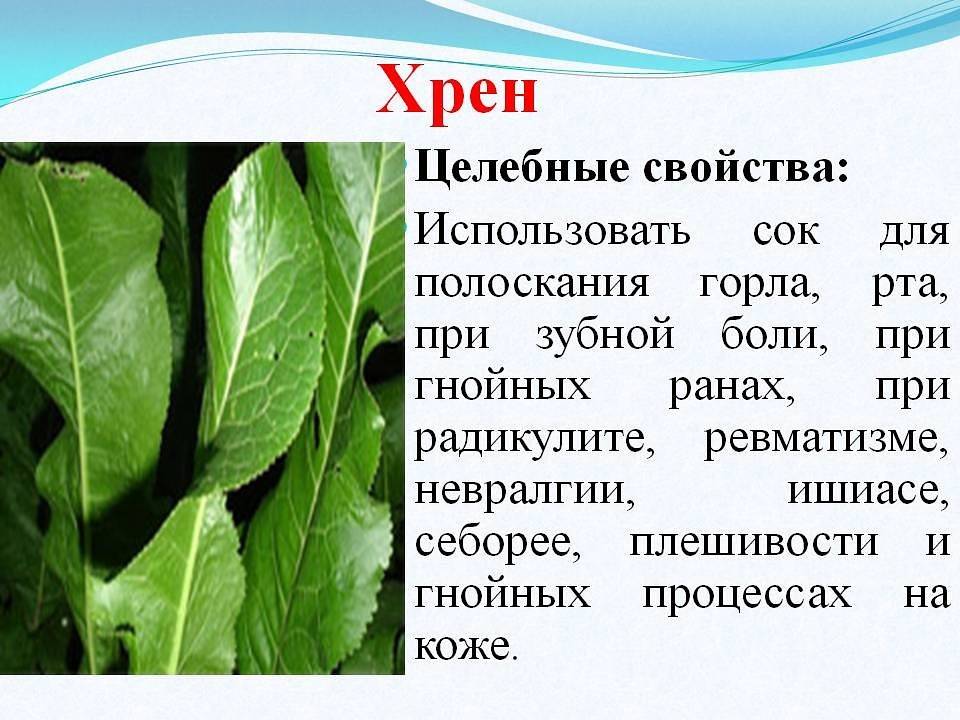 Хрен

Целебные свойства:

Использовать сок для полоскания горла, рта, при зубной боли, при гнойных ранах, при радикулите, ревматизме, невралгии, ишиасе, себорее, плешивости и гнойных процессах на коже.